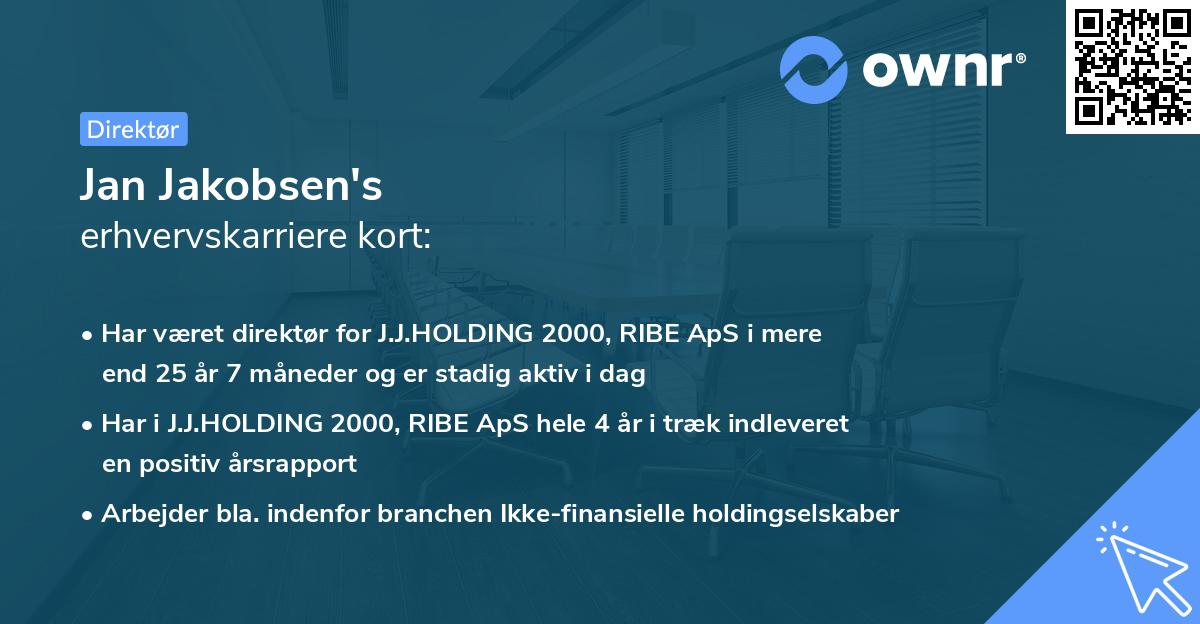 ownr®

Direktør

Jan Jakobsen's
erhvervskarriere kort:

• Har været direktør for J.J.HOLDING 2000, RIBE ApS i mere end 25 år 7 måneder og er stadig aktiv i dag

• Har i J.J.HOLDING 2000, RIBE ApS hele 4 år i træk indleveret en positiv årsrapport

• Arbejder bla. indenfor branchen Ikke-finansielle holdingselskaber